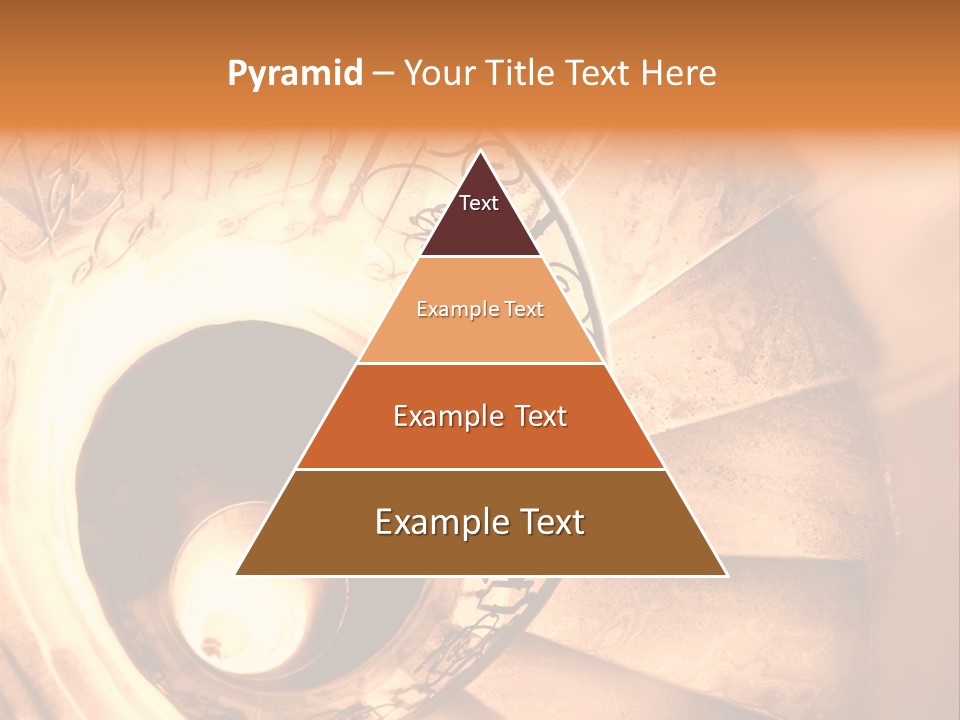 Pyramid – Your Title Text Here

Text

Example Text

Example Text

Example Text